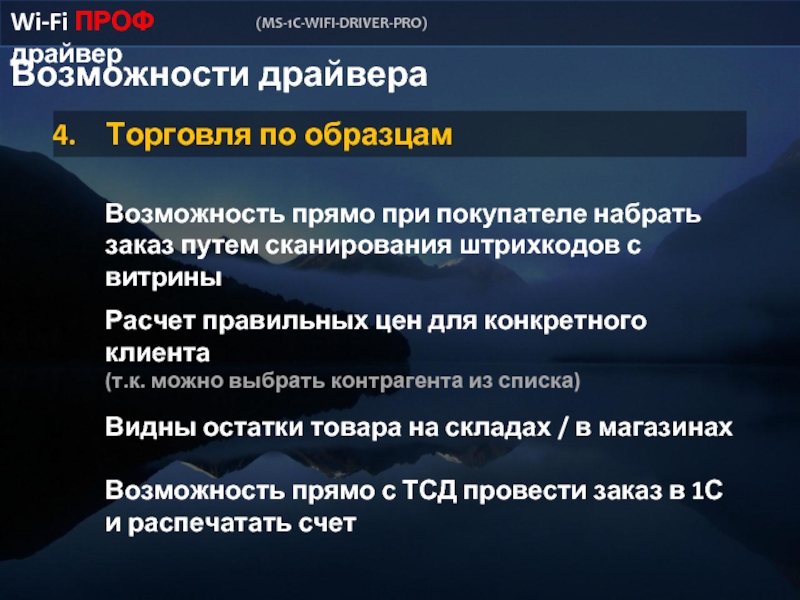 Wi-Fi ПРОФ драйвер

(MS-1C-WIFI-DRIVER-PRO)

Возможности драйвера

4. Торговля по образцам

Возможность прямо при покупателе набрать заказ путем сканирования штрихкодов с витрины

Расчет правильных цен для конкретного клиента
(т.к. можно выбрать контрагента из списка)

Видны остатки товара на складах / в магазинах

Возможность прямо с ТСД провести заказ в 1С и распечатать счет